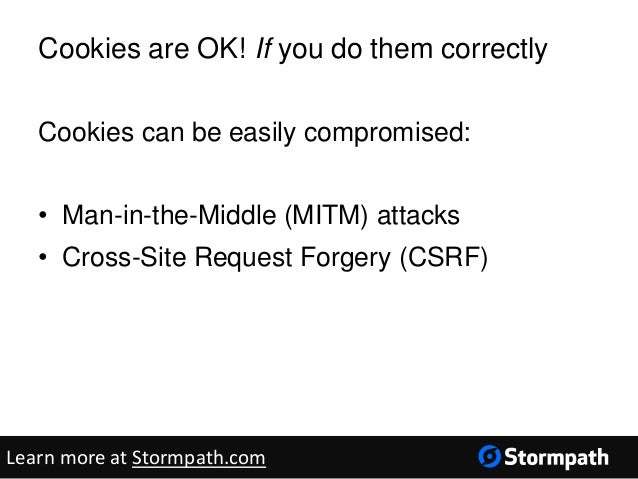 Cookies are OK! If you do them correctly

Cookies can be easily compromised:

• Man-in-the-Middle (MITM) attacks
• Cross-Site Request Forgery (CSRF)

Learn more at Stormpath.com

Stormpath